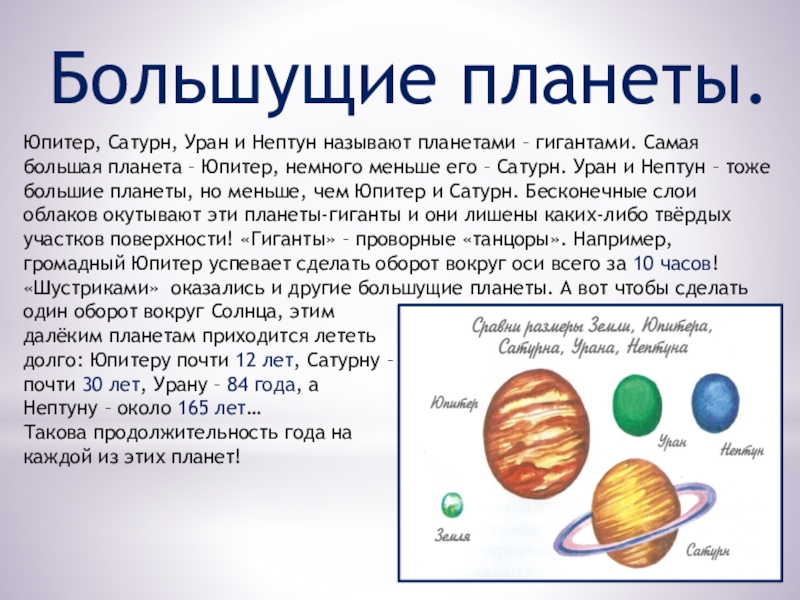 Большущие планеты.

Юпитер, Сатурн, Уран и Нептун называют планетами – гигантами. Самая большая планета – Юпитер, немного меньше его – Сатурн. Уран и Нептун – тоже большие планеты, но меньше, чем Юпитер и Сатурн. Бесконечные слои облаков окутывают эти планеты-гиганты и они лишены каких-либо твёрдых участков поверхности! «Гиганты» – проворные «танцоры». Например, громадный Юпитер успевает сделать оборот вокруг оси всего за 10 часов! «Шустриками» оказались и другие большущие планеты. А вот чтобы сделать один оборот вокруг Солнца, этим далёким планетам приходится лететь долго: Юпитеру почти 12 лет, Сатурну – почти 30 лет, Урану – 84 года, а Нептуну – около 165 лет…
Такова продолжительность года на каждой из этих планет!

Сравни размеры Земли, Юпитера, Сатурна, Урана, Нептуна

Юпитер
Уран
Нептун
Земля
Сатурн